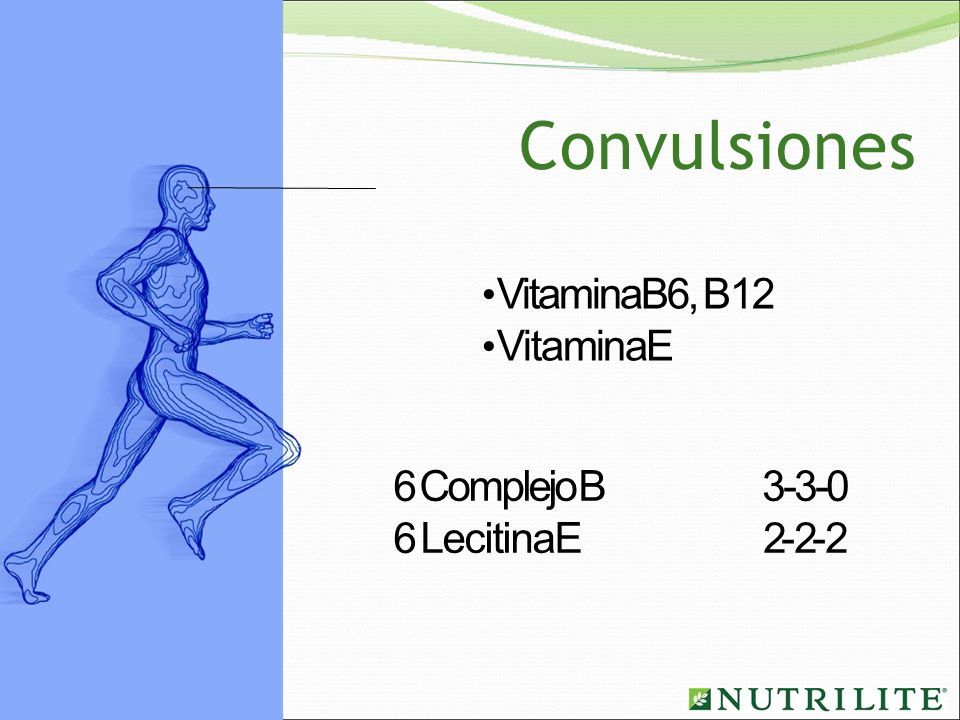 Convulsiones

•Vitamina B6, B12
•Vitamina E

6 Complejo B 3-3-0
6 Lecitina E 2-2-2

NUTRILITE®